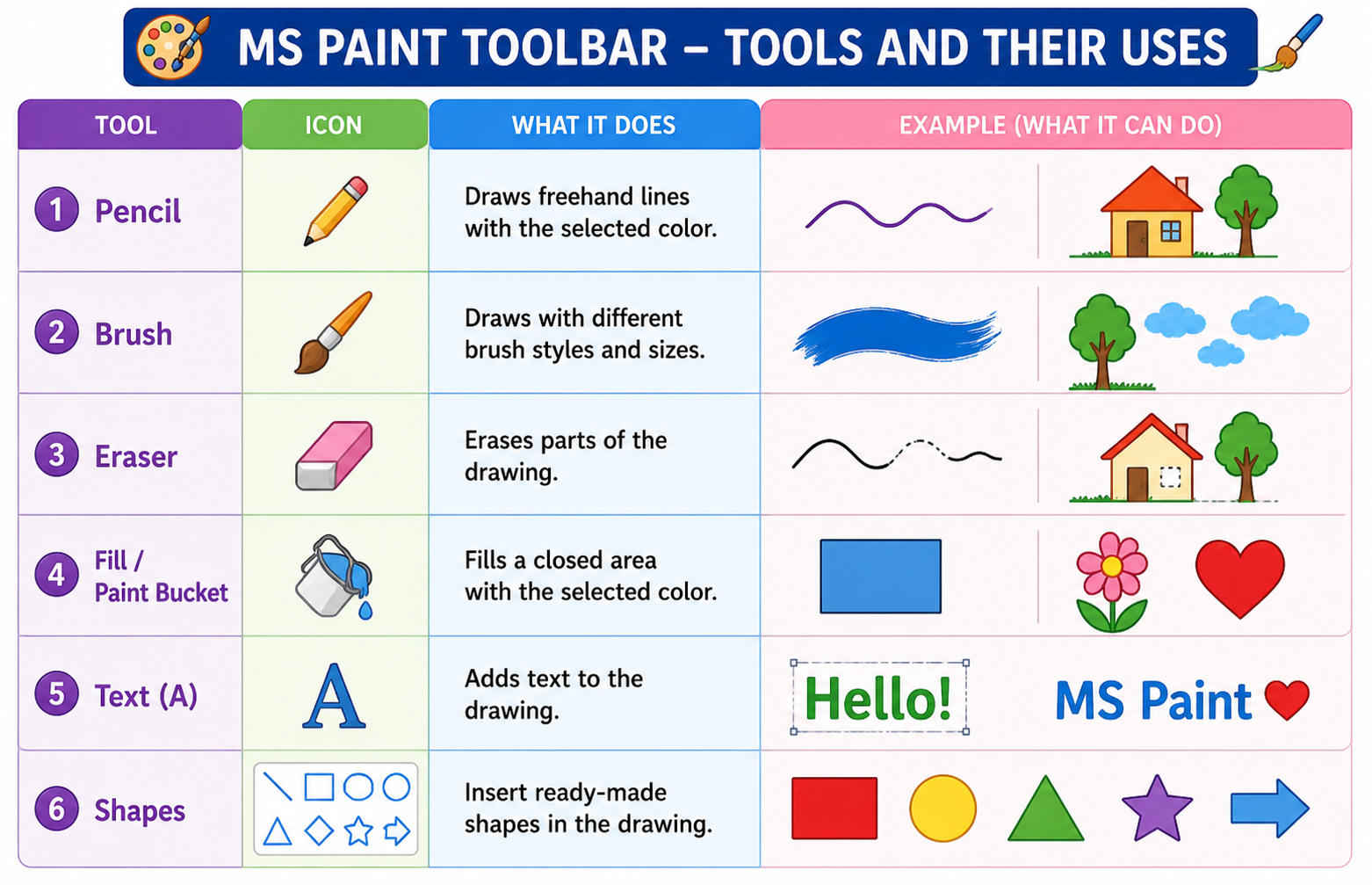 MS PAINT TOOLBAR – TOOLS AND THEIR USES

| TOOL | ICON | WHAT IT DOES | EXAMPLE (WHAT IT CAN DO) |
|---|---|---|---|
| 1 Pencil | | Draws freehand lines with the selected color. | |
| 2 Brush | | Draws with different brush styles and sizes. | |
| 3 Eraser | | Erases parts of the drawing. | |
| 4 Fill / Paint Bucket | | Fills a closed area with the selected color. | |
| 5 Text (A) | A | Adds text to the drawing. | Hello! MS Paint |
| 6 Shapes | | Insert ready-made shapes in the drawing. | |